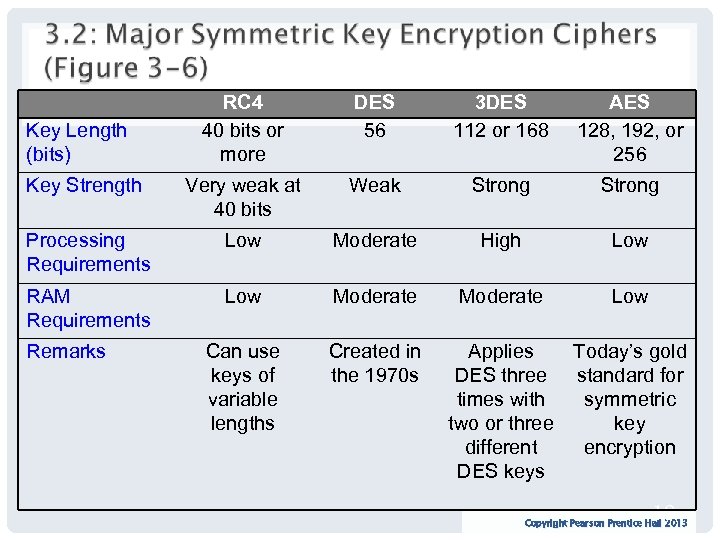 3.2: Major Symmetric Key Encryption Ciphers (Figure 3-6)

| | RC4 | DES | 3DES | AES |
|---|---|---|---|---|
| Key Length (bits) | 40 bits or more | 56 | 112 or 168 | 128, 192, or 256 |
| Key Strength | Very weak at 40 bits | Weak | Strong | Strong |
| Processing Requirements | Low | Moderate | High | Low |
| RAM Requirements | Low | Moderate | Moderate | Low |
| Remarks | Can use keys of variable lengths | Created in the 1970s | Applies DES three times with two or three different DES keys | Today's gold standard for symmetric key encryption |

Copyright Pearson Prentice Hall 2013